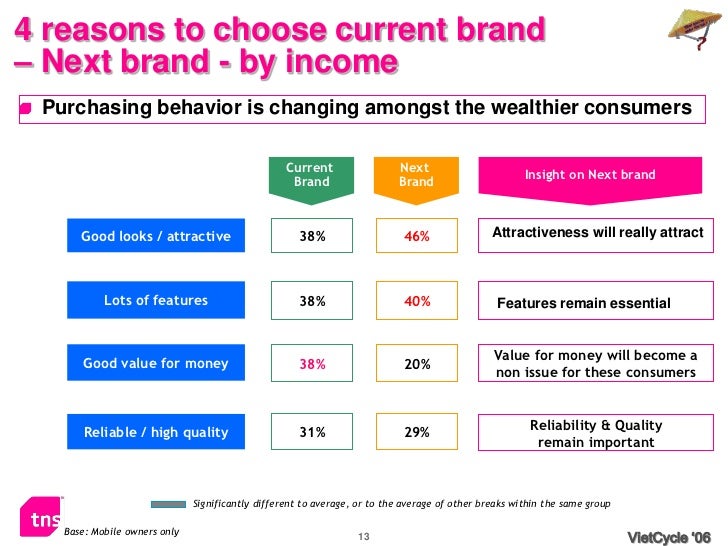 4 reasons to choose current brand – Next brand - by income

Purchasing behavior is changing amongst the wealthier consumers

| | Current Brand | Next Brand | Insight on Next brand |
|---|---|---|---|
| Good looks / attractive | 38% | 46% | Attractiveness will really attract |
| Lots of features | 38% | 40% | Features remain essential |
| Good value for money | 38% | 20% | Value for money will become a non issue for these consumers |
| Reliable / high quality | 31% | 29% | Reliability & Quality remain important |

Significantly different to average, or to the average of other breaks within the same group

tns

Base: Mobile owners only

13

VietCycle '06